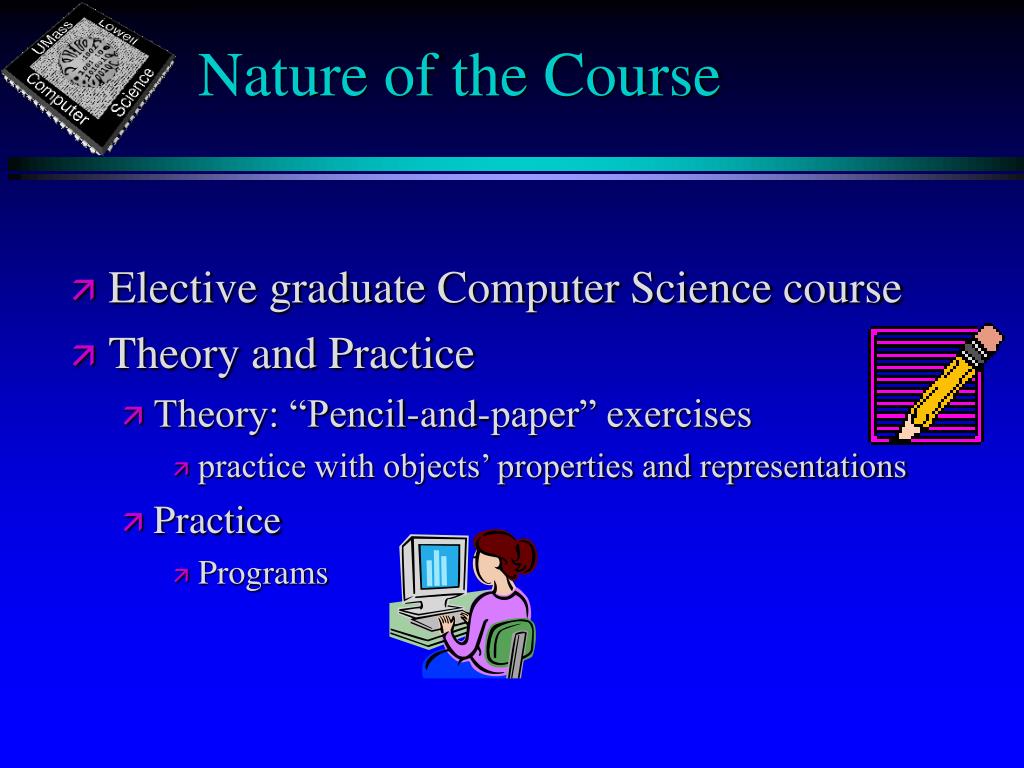 UMass Lowell Computer Science

Nature of the Course

Elective graduate Computer Science course

Theory and Practice

Theory: “Pencil-and-paper” exercises

practice with objects’ properties and representations

Practice

Programs